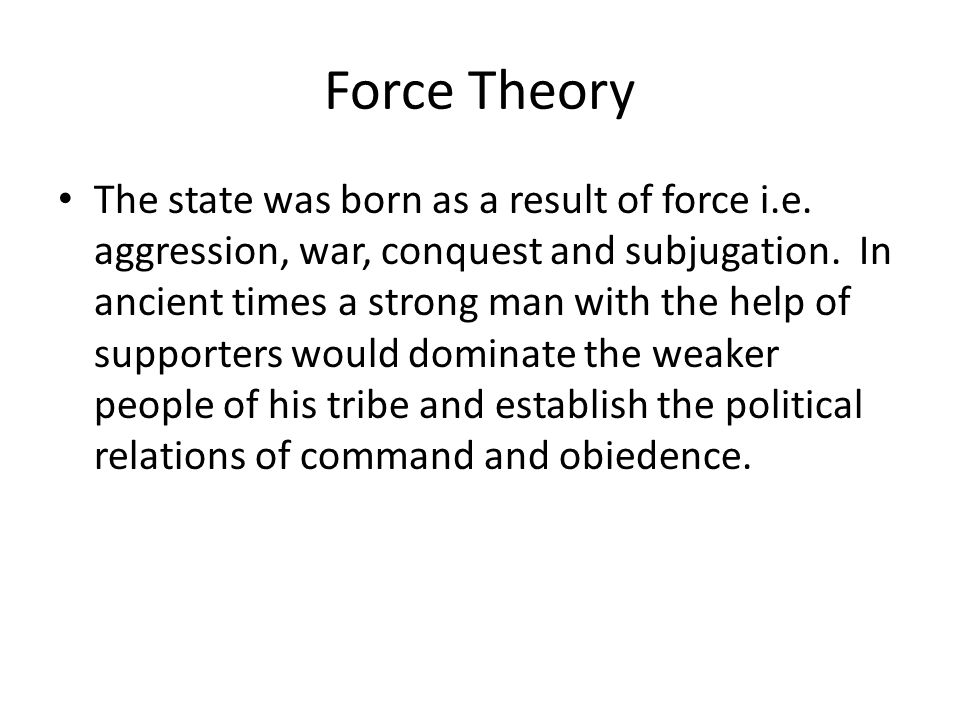 Force Theory

• The state was born as a result of force i.e. aggression, war, conquest and subjugation. In ancient times a strong man with the help of supporters would dominate the weaker people of his tribe and establish the political relations of command and obiedence.